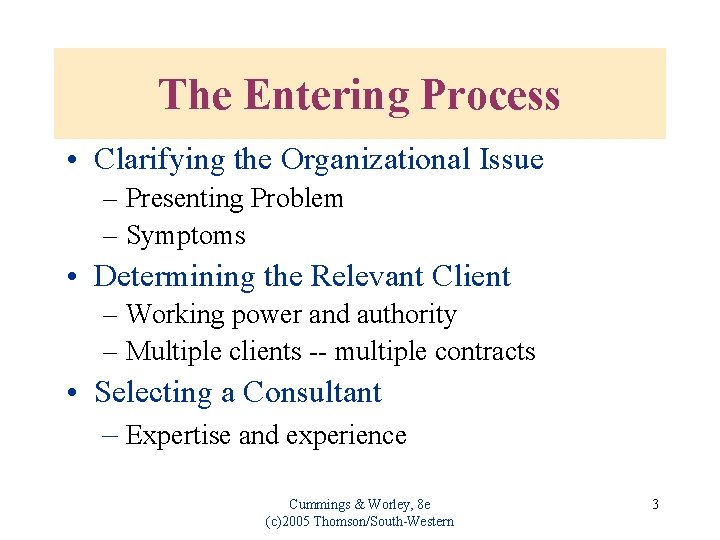 The Entering Process

• Clarifying the Organizational Issue
– Presenting Problem
– Symptoms

• Determining the Relevant Client
– Working power and authority
– Multiple clients -- multiple contracts

• Selecting a Consultant
– Expertise and experience

Cummings & Worley, 8e
(c)2005 Thomson/South-Western

3